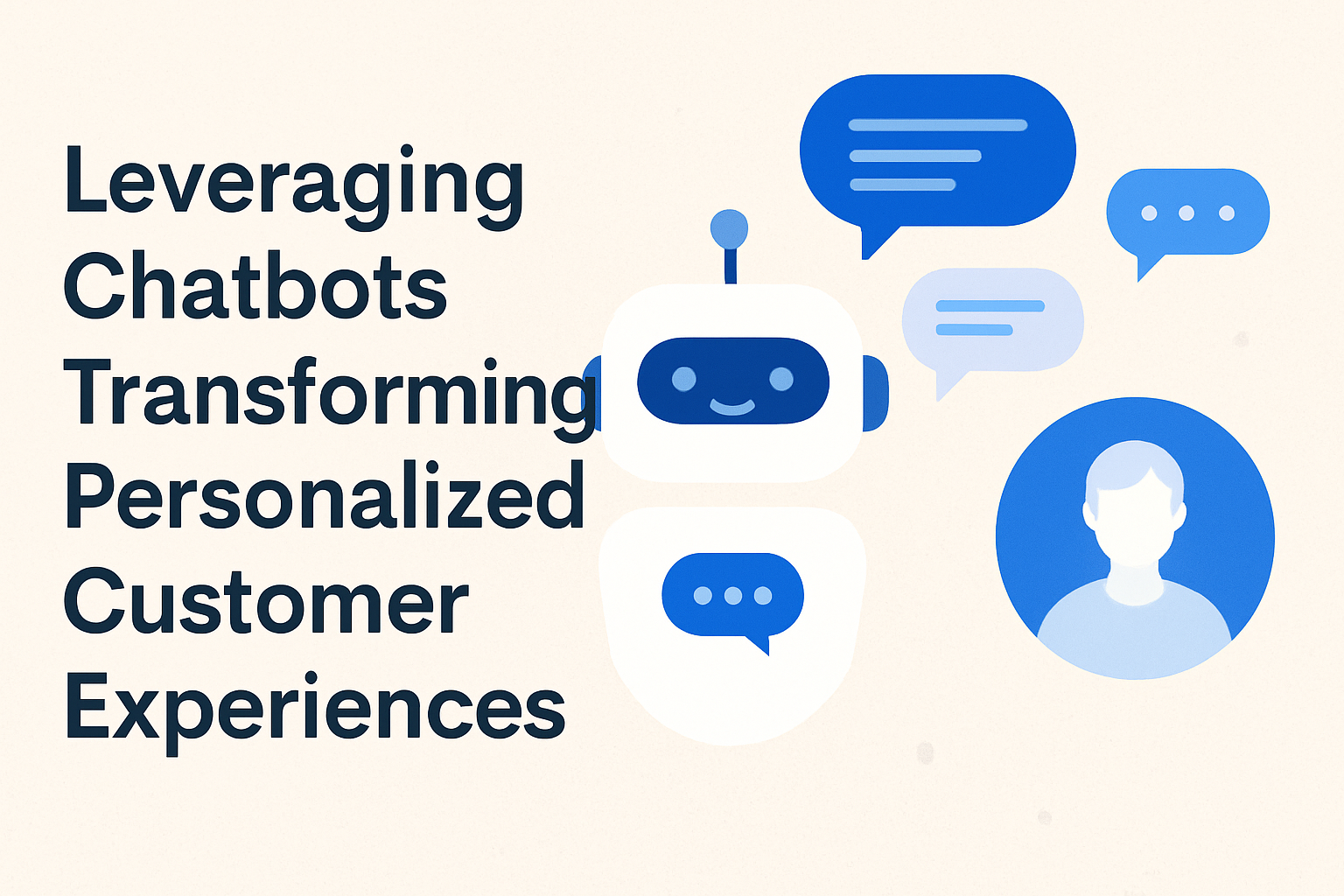 Leveraging Chatbots Transforming Personalized Customer Experiences